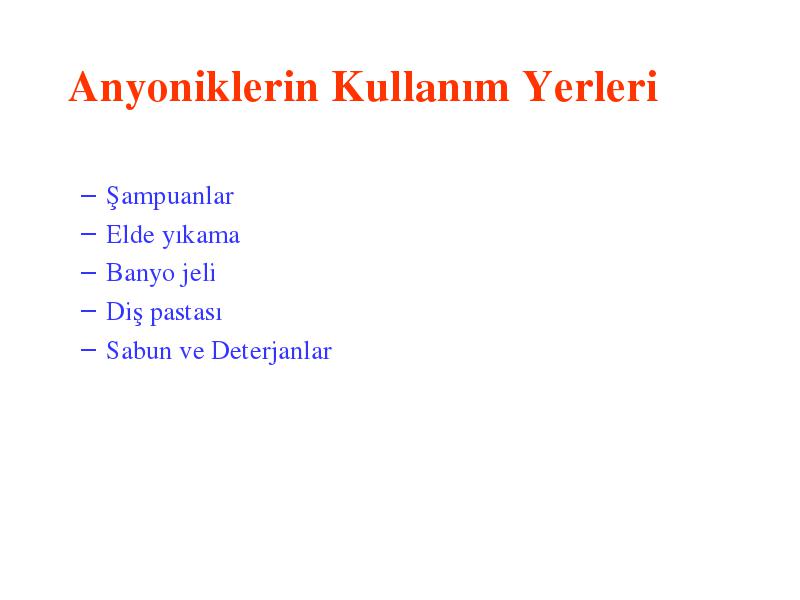 Anyoniklerin Kullanım Yerleri

– Şampuanlar
– Elde yıkama
– Banyo jeli
– Diş pastası
– Sabun ve Deterjanlar